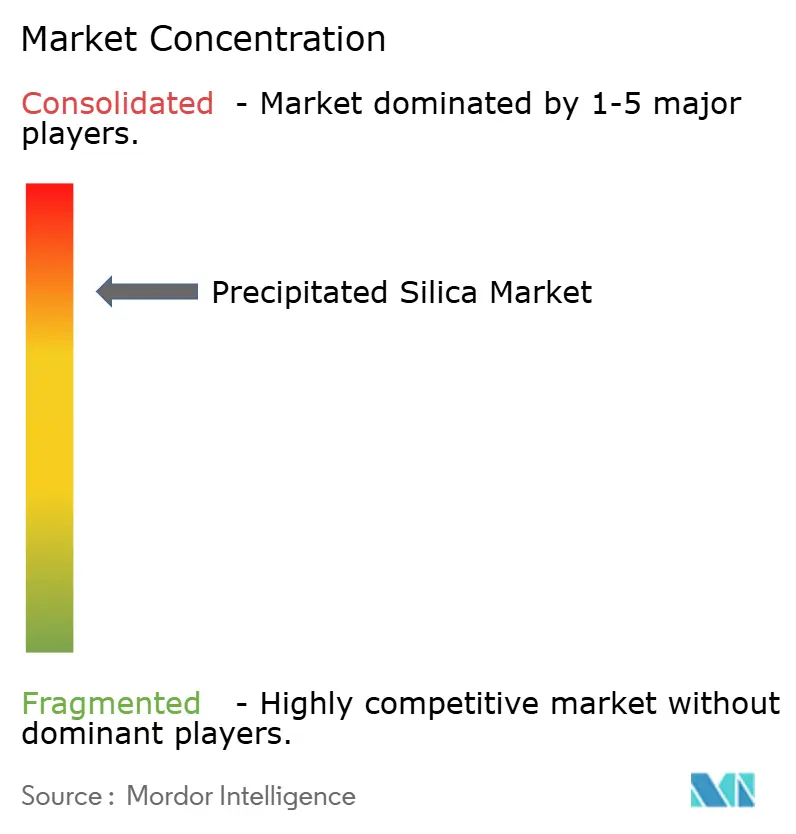 Market Concentration

Consolidated - Market dominated by 1-5 major players.

Precipitated Silica Market

Fragmented - Highly competitive market without dominant players.

Source : Mordor Intelligence